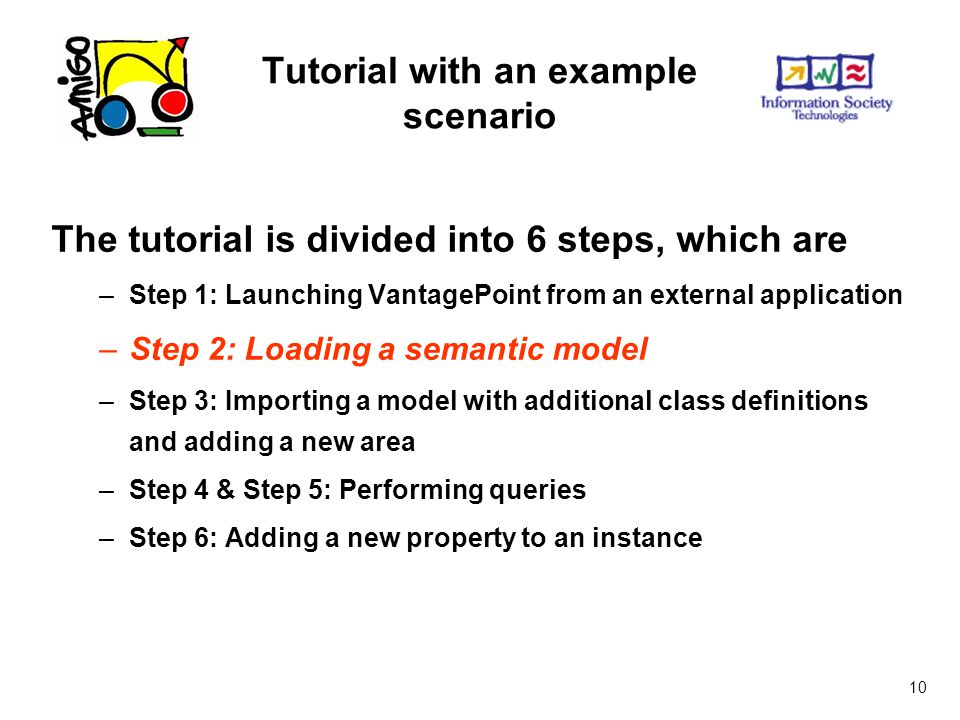 Amigo

Tutorial with an example scenario

Information Society Technologies

The tutorial is divided into 6 steps, which are

– Step 1: Launching VantagePoint from an external application

– Step 2: Loading a semantic model

– Step 3: Importing a model with additional class definitions and adding a new area

– Step 4 & Step 5: Performing queries

– Step 6: Adding a new property to an instance

10